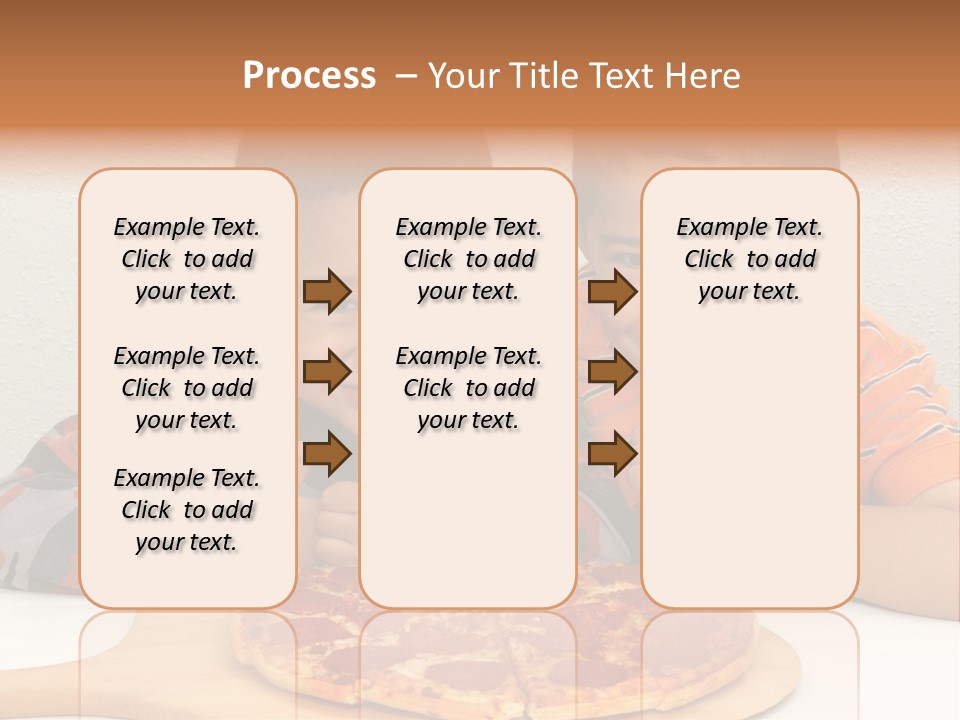 Process – Your Title Text Here

Example Text. Click to add your text.

Example Text. Click to add your text.

Example Text. Click to add your text.

Example Text. Click to add your text.

Example Text. Click to add your text.

Example Text. Click to add your text.